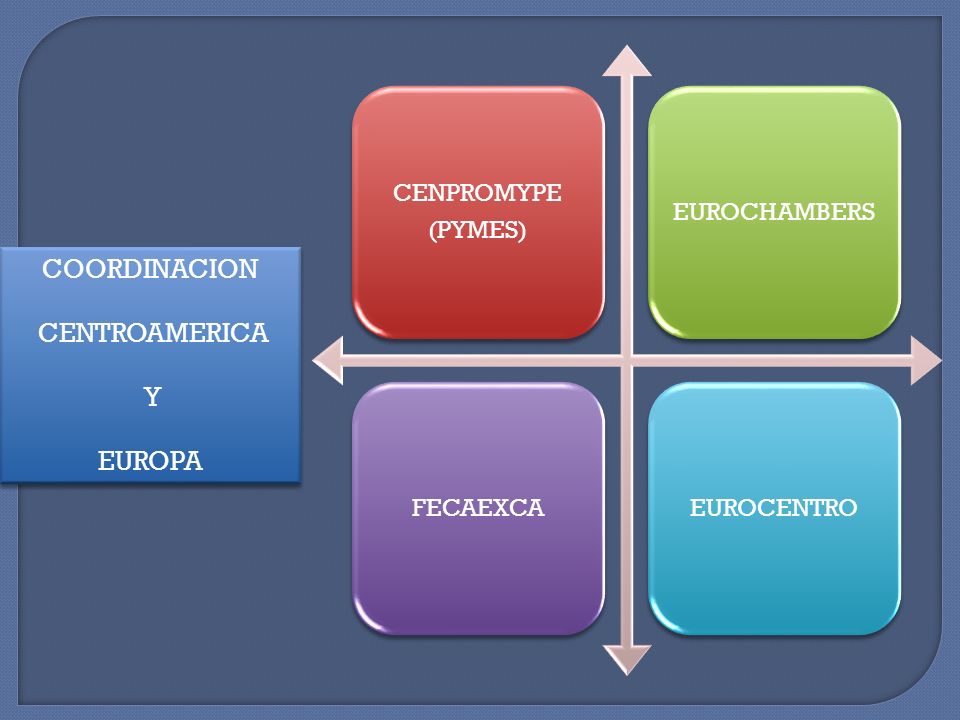 COORDINACION

CENTROAMERICA

Y

EUROPA

CENPROMYPE
(PYMES)

EUROCHAMBERS

FECAEXCA

EUROCENTRO